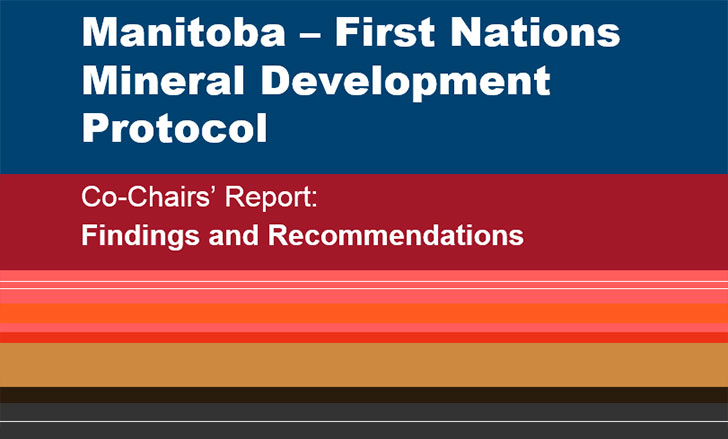 Manitoba – First Nations Mineral Development Protocol

Co-Chairs' Report:
Findings and Recommendations